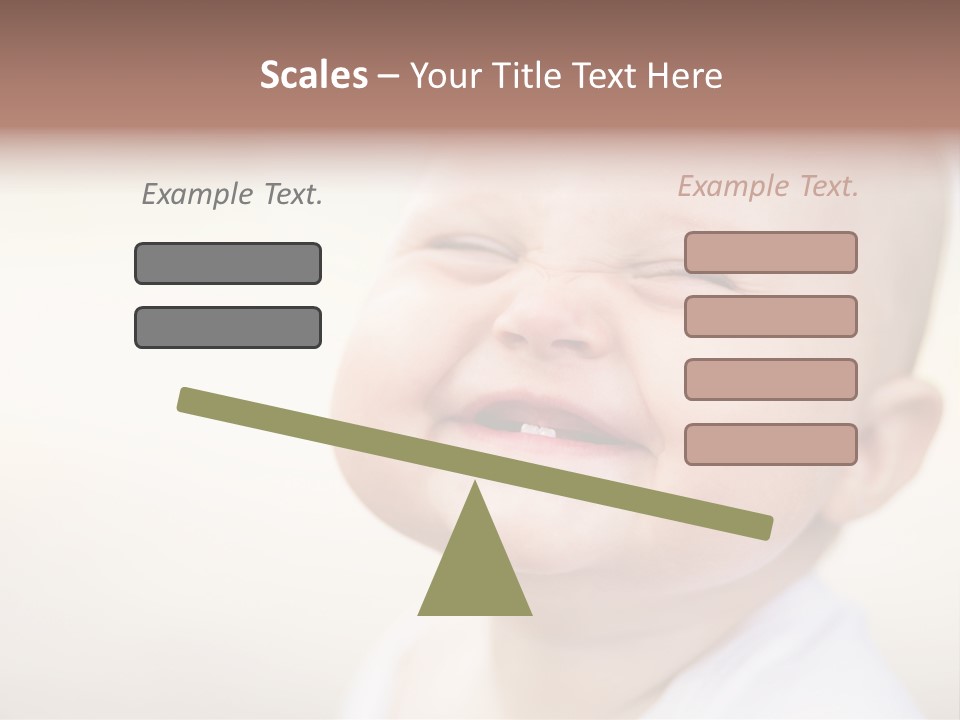 Scales – Your Title Text Here

Example Text.

Example Text.